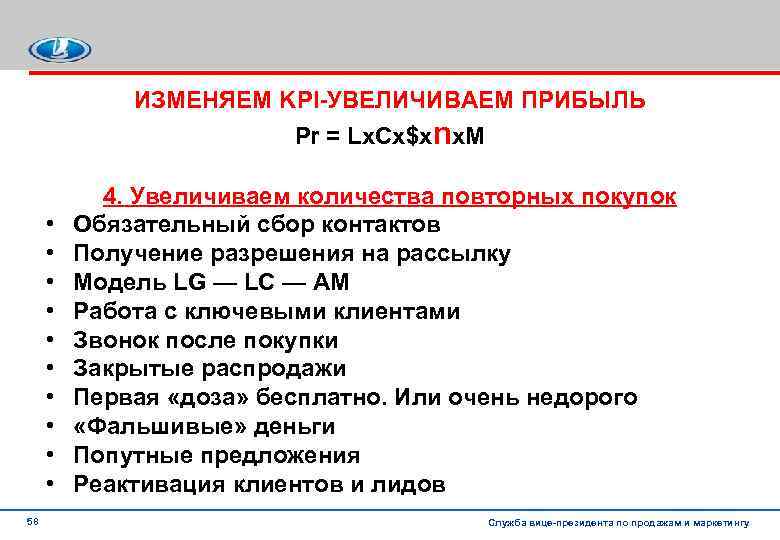 ИЗМЕНЯЕМ KPI-УВЕЛИЧИВАЕМ ПРИБЫЛЬ

Pr = LxCx$xnxM

4. Увеличиваем количества повторных покупок

• Обязательный сбор контактов
• Получение разрешения на рассылку
• Модель LG — LC — AM
• Работа с ключевыми клиентами
• Звонок после покупки
• Закрытые распродажи
• Первая «доза» бесплатно. Или очень недорого
• «Фальшивые» деньги
• Попутные предложения
• Реактивация клиентов и лидов

58

Служба вице-президента по продажам и маркетингу